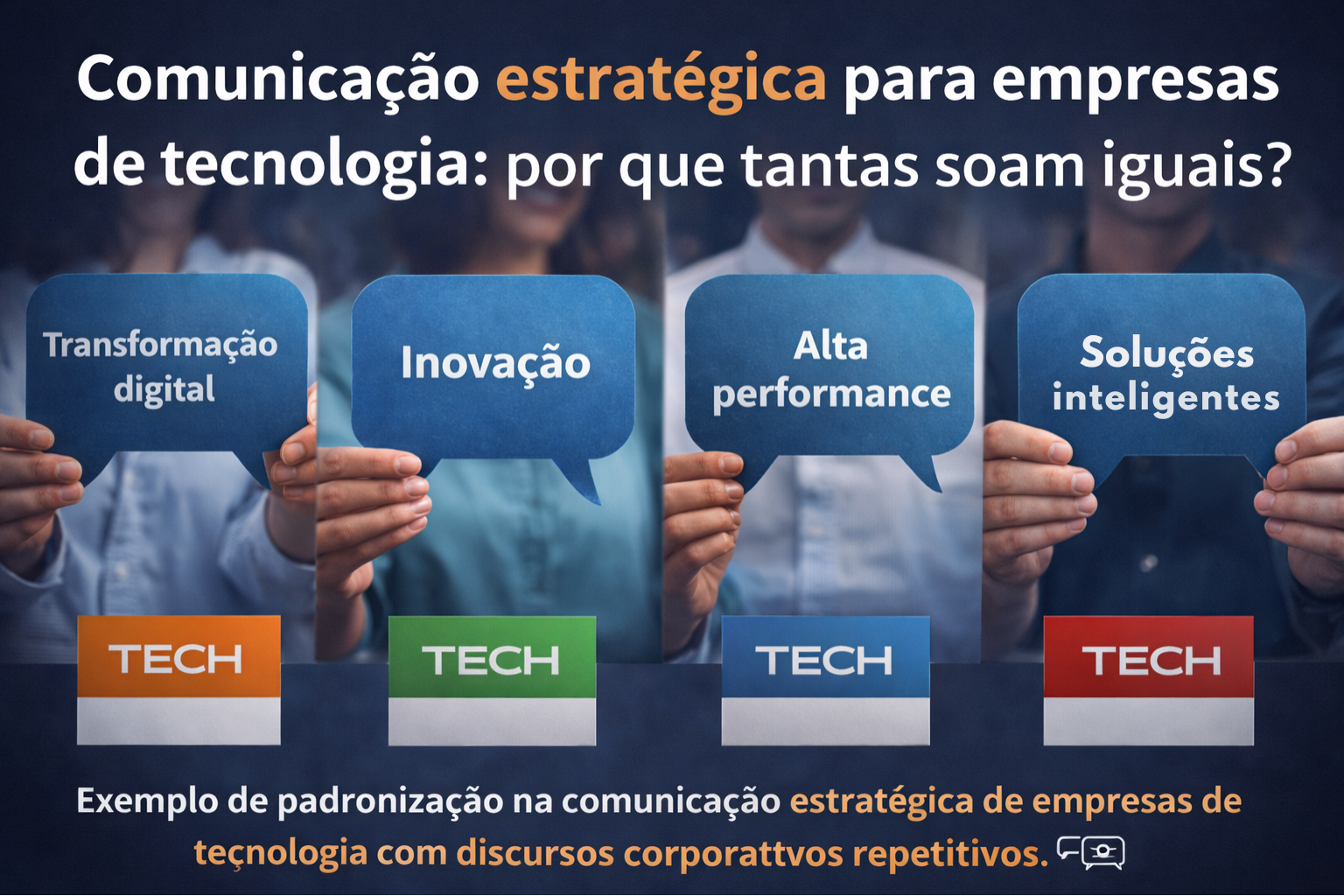 Comunicação estratégica para empresas de tecnologia: por que tantas soam iguais?

Transformação digital

Inovação

Alta performance

Soluções inteligentes

TECH

TECH

TECH

TECH

Exemplo de padronização na comunicação estratégica de empresas de teçnologia com discursos corporattvos repetitivos.